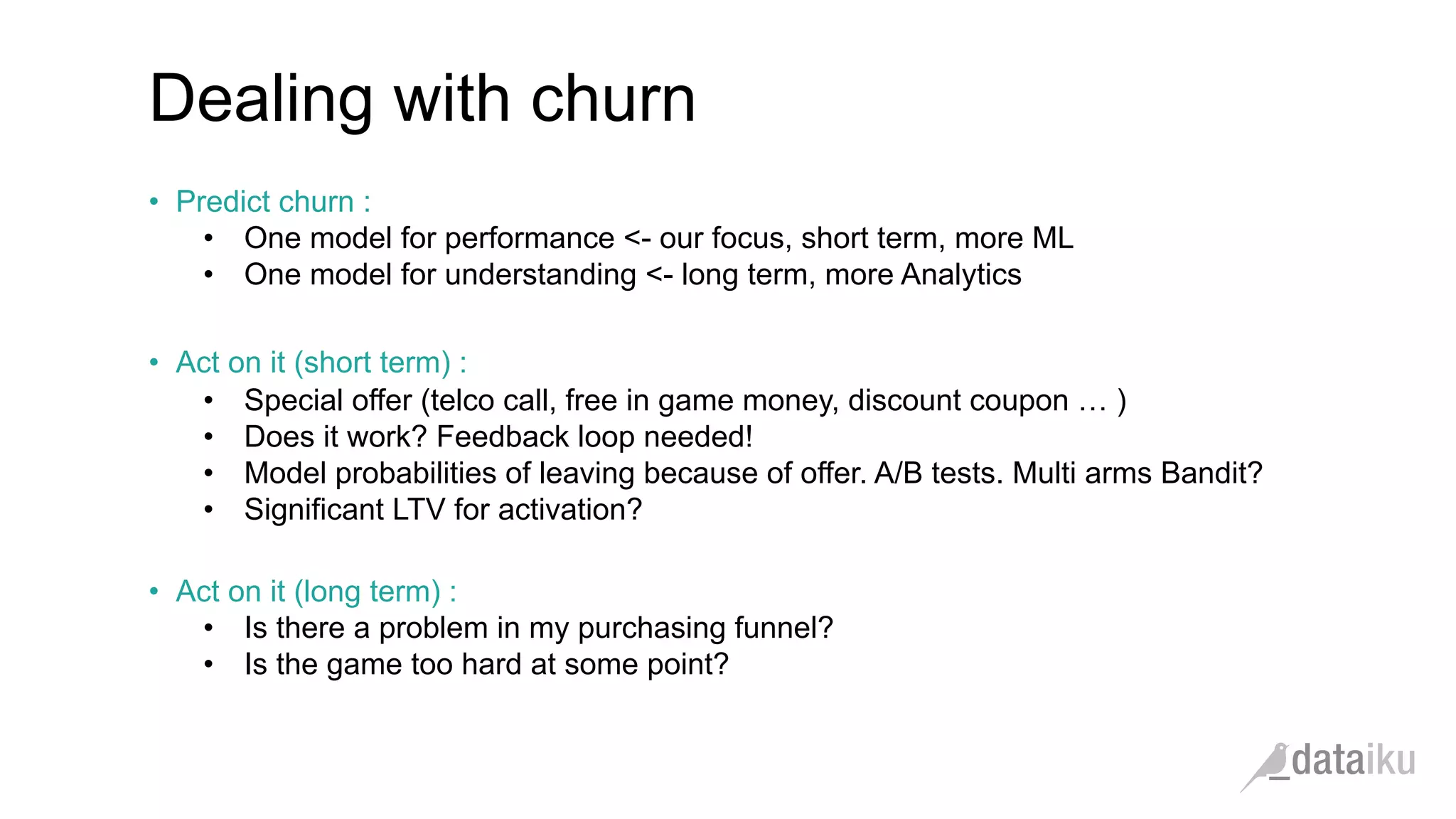 Dealing with churn

• Predict churn :
  • One model for performance <- our focus, short term, more ML
  • One model for understanding <- long term, more Analytics

• Act on it (short term) :
  • Special offer (telco call, free in game money, discount coupon … )
  • Does it work? Feedback loop needed!
  • Model probabilities of leaving because of offer. A/B tests. Multi arms Bandit?
  • Significant LTV for activation?

• Act on it (long term) :
  • Is there a problem in my purchasing funnel?
  • Is the game too hard at some point?

dataiku